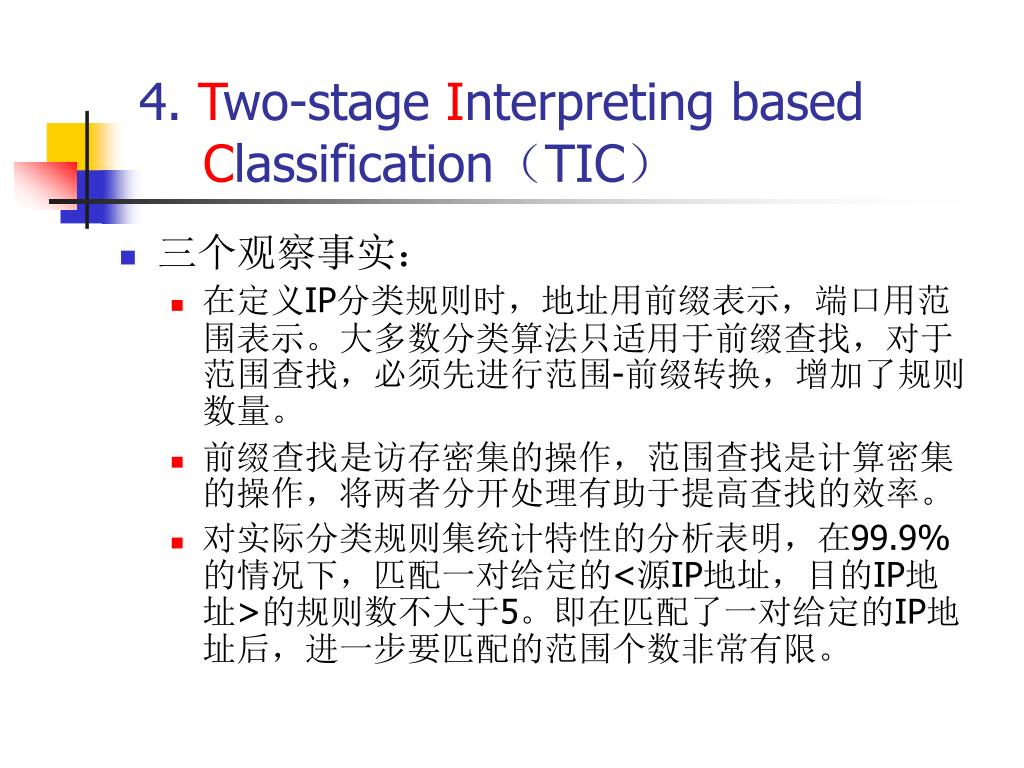 4. Two-stage Interpreting based Classification（TIC）

三个观察事实：

在定义IP分类规则时，地址用前缀表示，端口用范围表示。大多数分类算法只适用于前缀查找，对于范围查找，必须先进行范围-前缀转换，增加了规则数量。

前缀查找是访存密集的操作，范围查找是计算密集的操作，将两者分开处理有助于提高查找的效率。

对实际分类规则集统计特性的分析表明，在99.9%的情况下，匹配一对给定的<源IP地址，目的IP地址>的规则数不大于5。即在匹配了一对给定的IP地址后，进一步要匹配的范围个数非常有限。